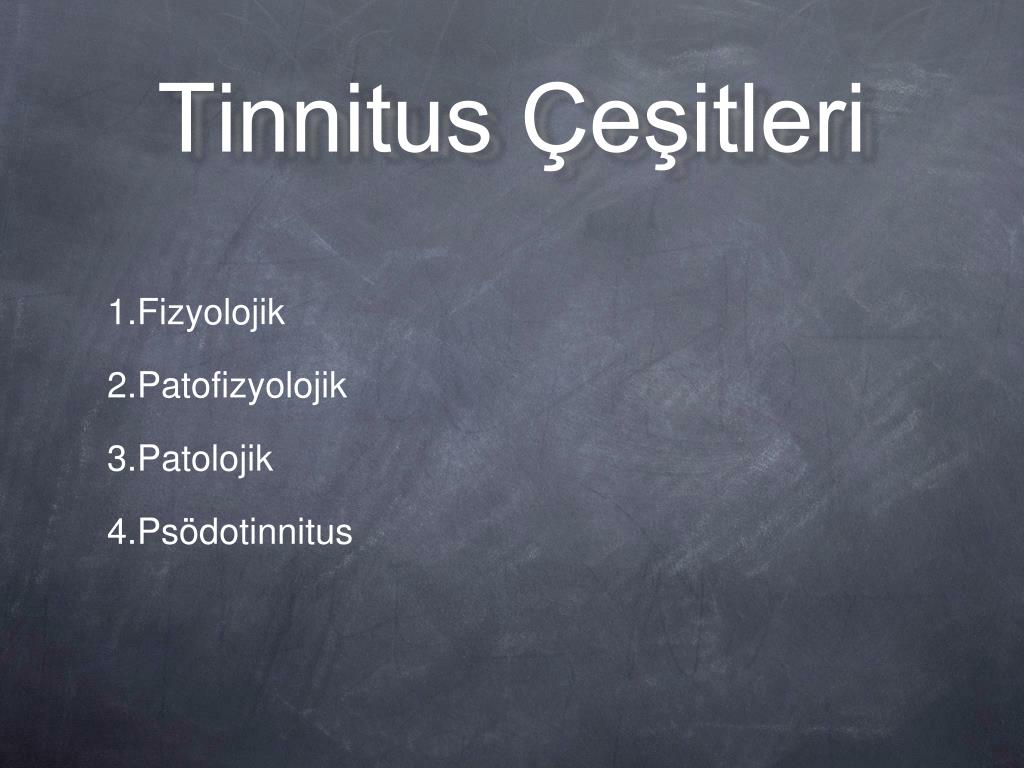 Tinnitus Çeşitleri

1.Fizyolojik

2.Patofizyolojik

3.Patolojik

4.Psödotinnitus